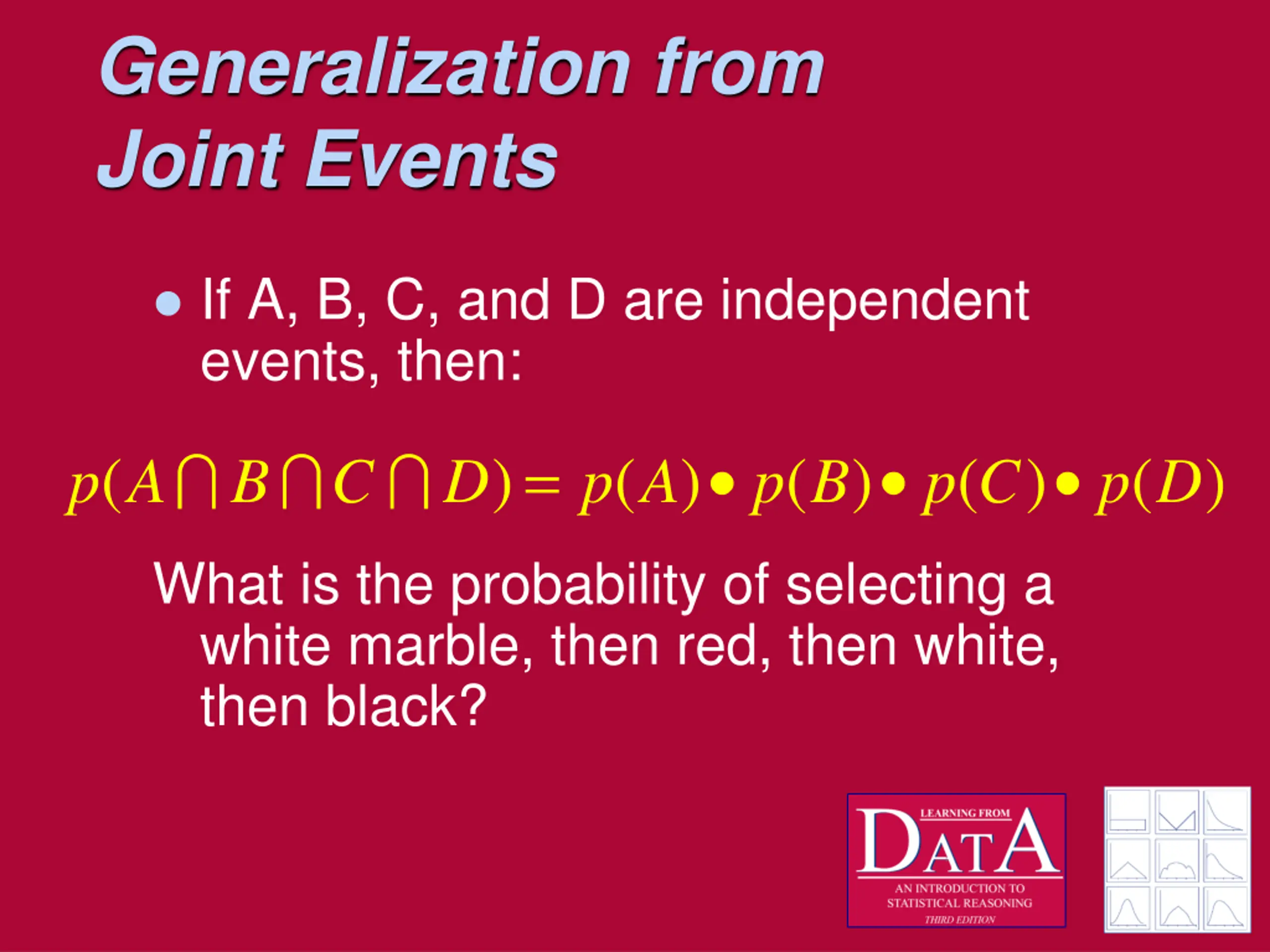 Generalization from Joint Events

• If A, B, C, and D are independent events, then:

$p(A \cap B \cap C \cap D) = p(A) \bullet p(B) \bullet p(C) \bullet p(D)$

What is the probability of selecting a white marble, then red, then white, then black?

LEARNING FROM DATA
AN INTRODUCTION TO STATISTICAL REASONING
THIRD EDITION